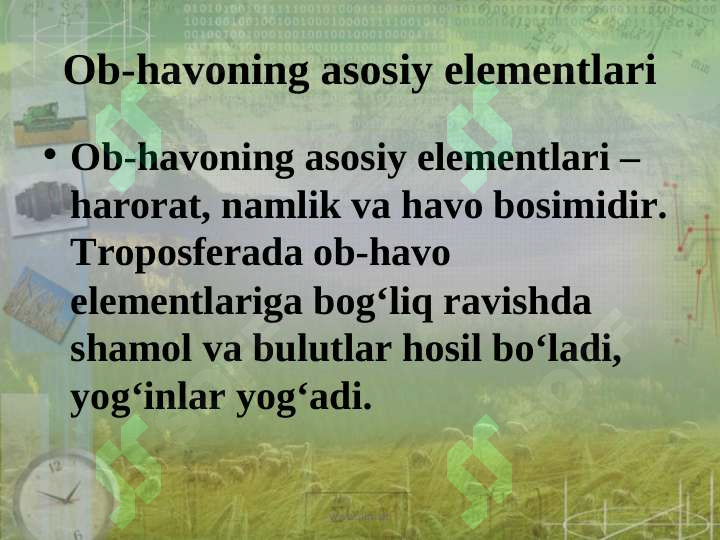 Ob-havoning asosiy elementlari

• Ob-havoning asosiy elementlari – harorat, namlik va havo bosimidir. Troposferada ob-havo elementlariga bog‘liq ravishda shamol va bulutlar hosil bo‘ladi, yog‘inlar yog‘adi.